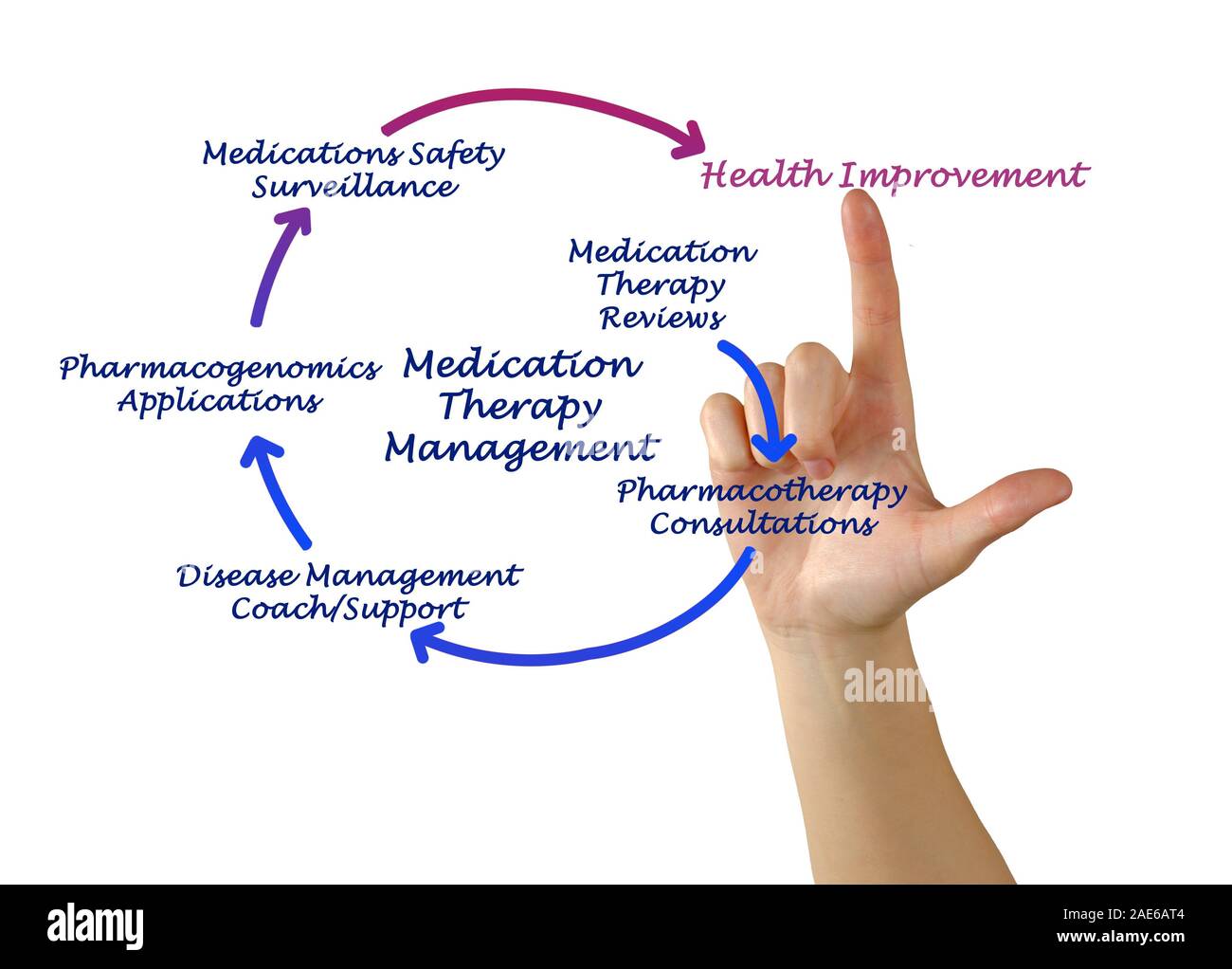 Medications Safety Surveillance

Health Improvement

Medication Therapy Reviews

Pharmacogenomics Applications

Medication Therapy Management

Pharmacotherapy Consultations

Disease Management Coach/Support

alamy

alamy

Image ID: 2AE6AT4
www.alamy.com